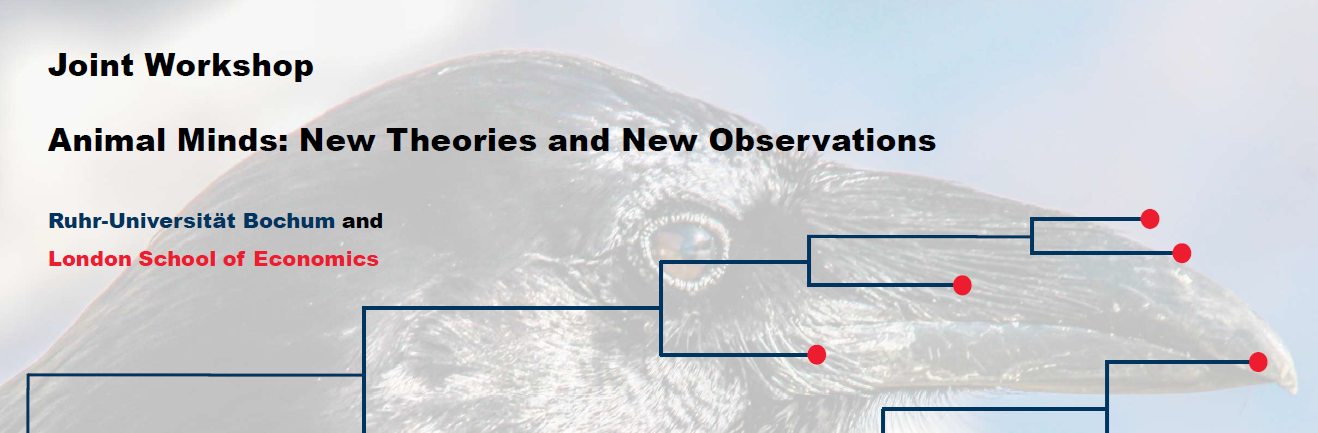 Joint Workshop

Animal Minds: New Theories and New Observations

Ruhr-Universität Bochum and

London School of Economics